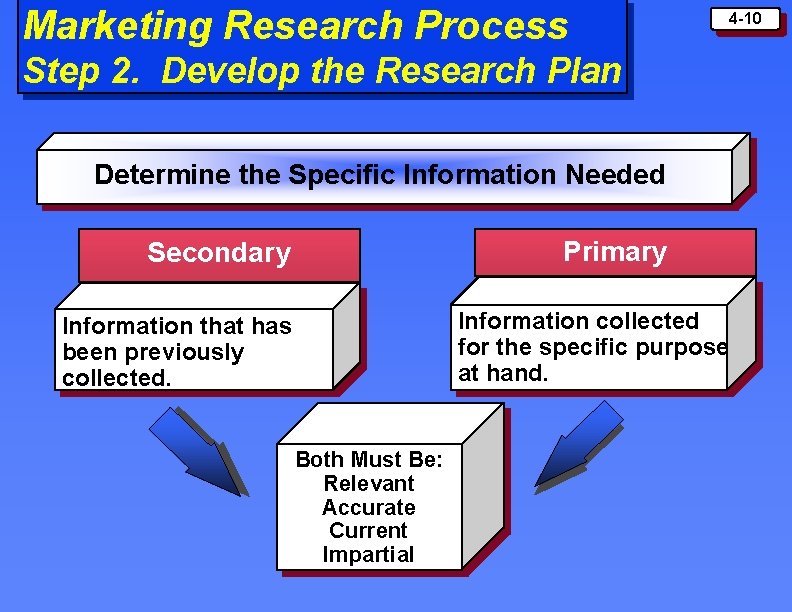 Marketing Research Process
Step 2. Develop the Research Plan

4-10

Determine the Specific Information Needed

Secondary

Information that has been previously collected.

Primary

Information collected for the specific purpose at hand.

Both Must Be:
Relevant
Accurate
Current
Impartial